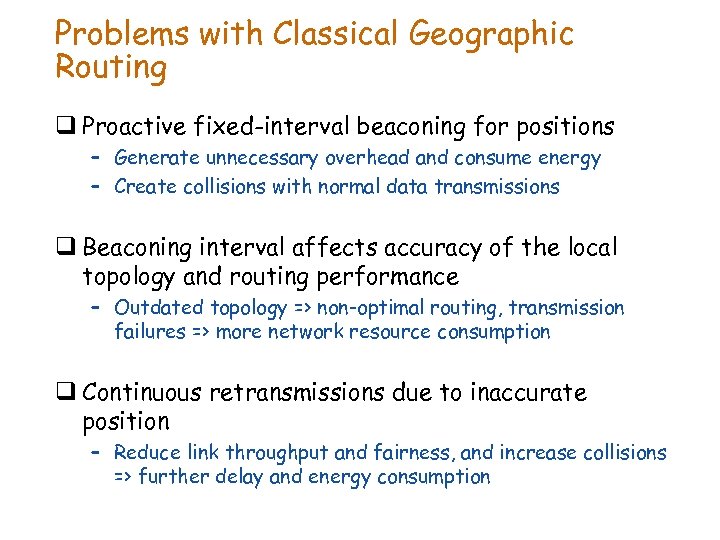 Problems with Classical Geographic Routing

❑ Proactive fixed-interval beaconing for positions
– Generate unnecessary overhead and consume energy
– Create collisions with normal data transmissions

❑ Beaconing interval affects accuracy of the local topology and routing performance
– Outdated topology => non-optimal routing, transmission failures => more network resource consumption

❑ Continuous retransmissions due to inaccurate position
– Reduce link throughput and fairness, and increase collisions => further delay and energy consumption